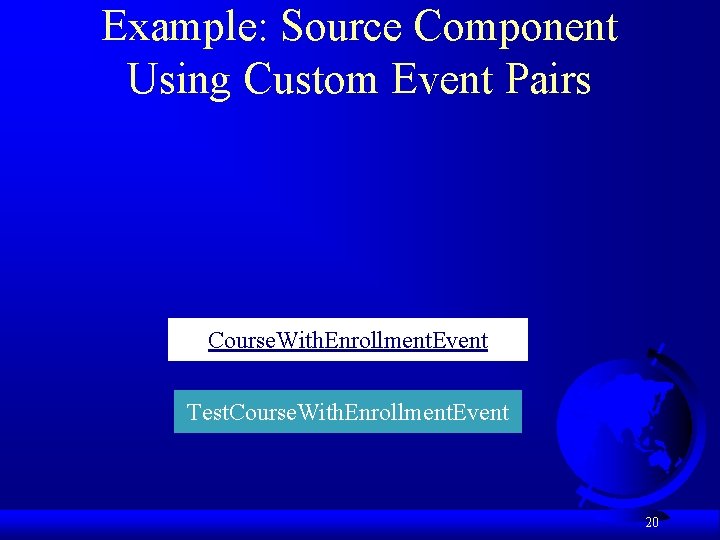 Example: Source Component Using Custom Event Pairs

CourseWithEnrollmentEvent

TestCourseWithEnrollmentEvent

20